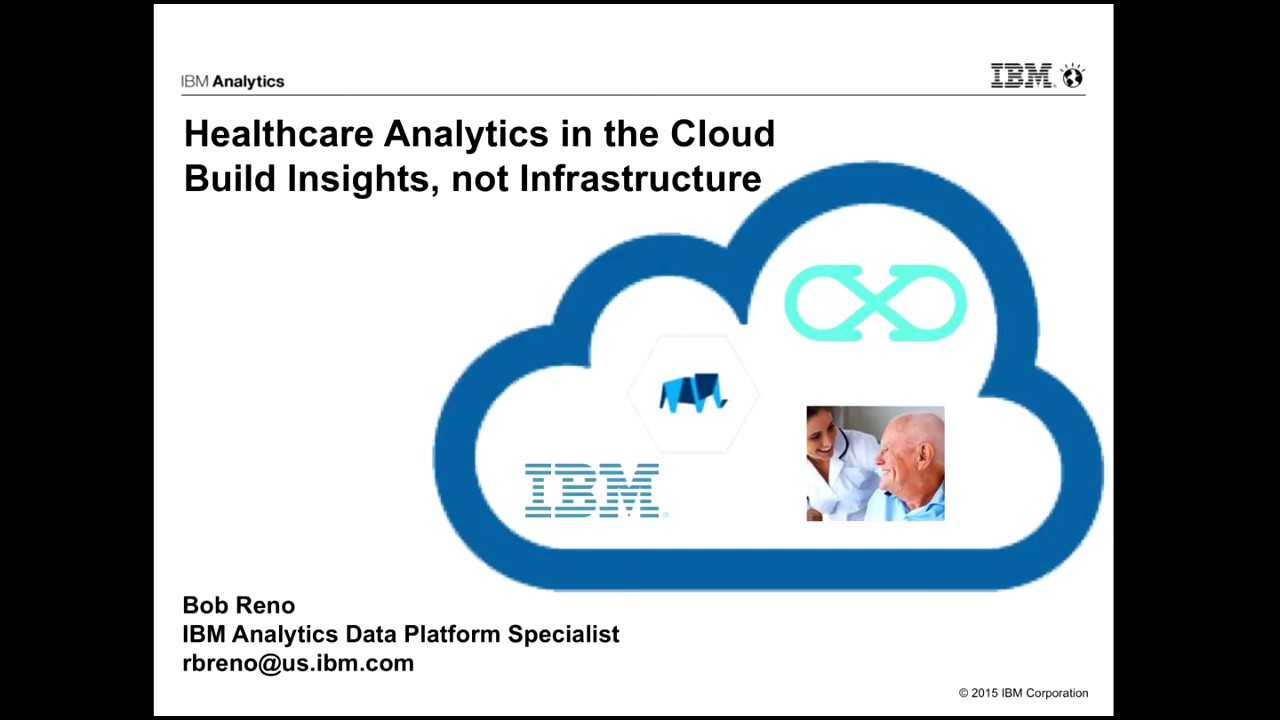 IBM Analytics

IBM

Healthcare Analytics in the Cloud
Build Insights, not Infrastructure

IBM

Bob Reno
IBM Analytics Data Platform Specialist
rbreno@us.ibm.com

© 2015 IBM Corporation